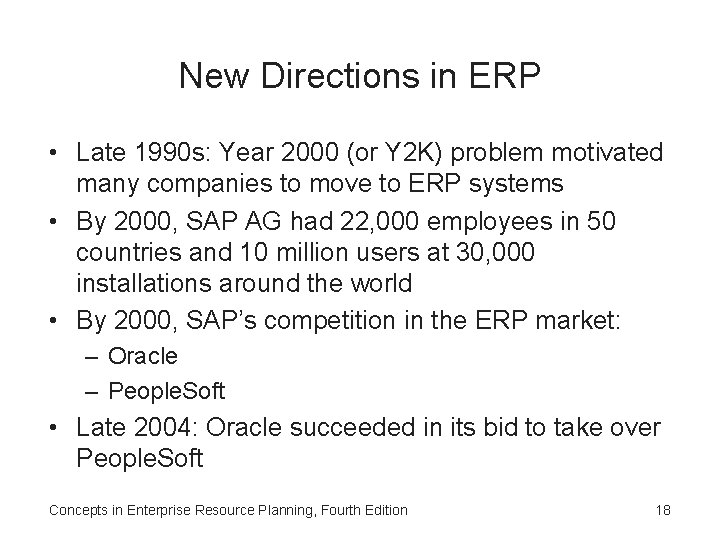 New Directions in ERP

• Late 1990s: Year 2000 (or Y2K) problem motivated many companies to move to ERP systems
• By 2000, SAP AG had 22,000 employees in 50 countries and 10 million users at 30,000 installations around the world
• By 2000, SAP's competition in the ERP market:
– Oracle
– PeopleSoft
• Late 2004: Oracle succeeded in its bid to take over PeopleSoft

Concepts in Enterprise Resource Planning, Fourth Edition

18